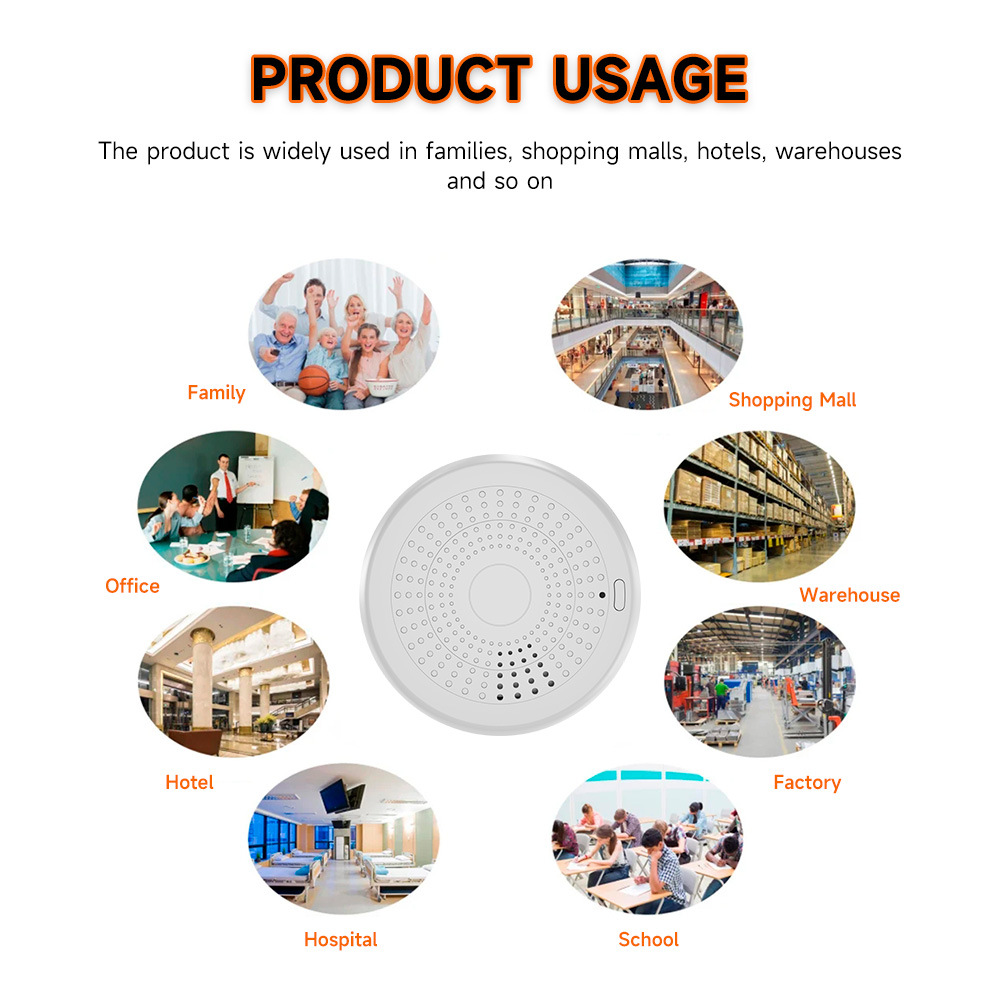 PRODUCT USAGE

The product is widely used in families, shopping malls, hotels, warehouses and so on

Family

Shopping Mall

Office

Warehouse

Hotel

Factory

Hospital

School